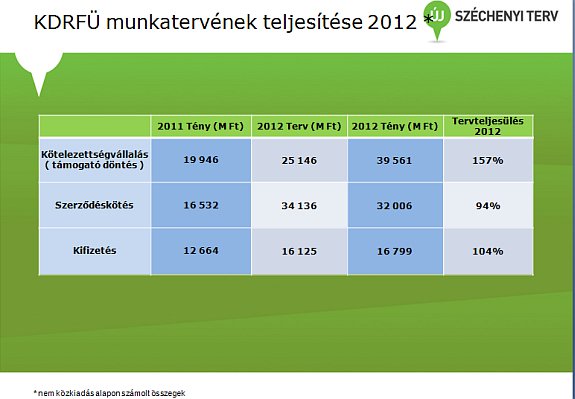 KDRFÜ munkatervének teljesítése 2012 *

ÚJ SZÉCHENYI TERV

| | 2011 Tény (M Ft) | 2012 Terv (M Ft) | 2012 Tény (M Ft) | Tervteljesülés 2012 |
|---|---|---|---|---|
| Kötelezettségvállalás ( támogató döntés ) | 19 946 | 25 146 | 39 561 | 157% |
| Szerződéskötés | 16 532 | 34 136 | 32 006 | 94% |
| Kifizetés | 12 664 | 16 125 | 16 799 | 104% |

* nem közkiadás alapon számolt összegek